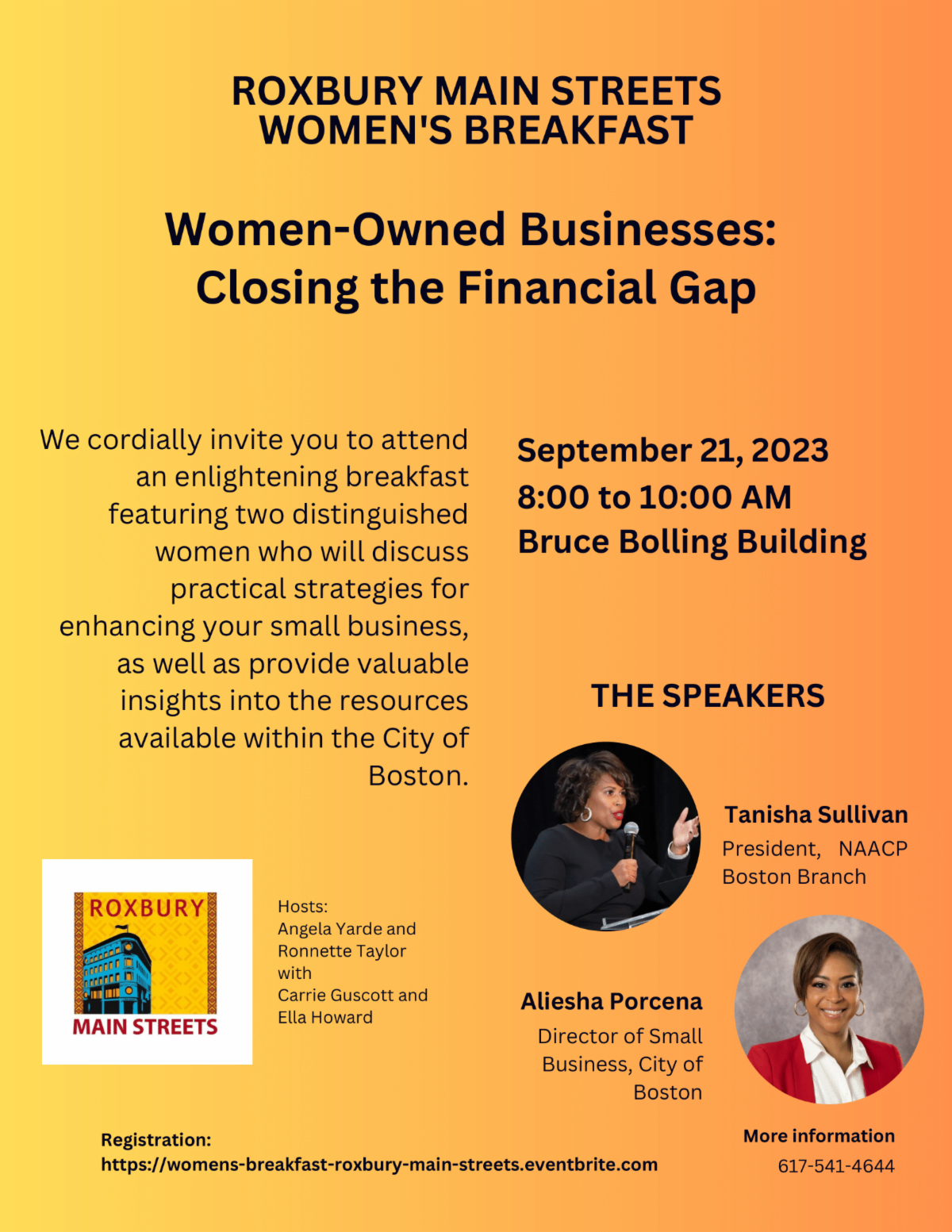 ROXBURY MAIN STREETS
WOMEN'S BREAKFAST

Women-Owned Businesses: Closing the Financial Gap

We cordially invite you to attend an enlightening breakfast featuring two distinguished women who will discuss practical strategies for enhancing your small business, as well as provide valuable insights into the resources available within the City of Boston.

September 21, 2023
8:00 to 10:00 AM
Bruce Bolling Building

THE SPEAKERS

Tanisha Sullivan
President, NAACP Boston Branch

Aliesha Porcena
Director of Small Business, City of Boston

ROXBURY
MAIN STREETS

Hosts:
Angela Yarde and Ronnette Taylor with
Carrie Guscott and Ella Howard

Registration:
https://womens-breakfast-roxbury-main-streets.eventbrite.com

More information
617-541-4644